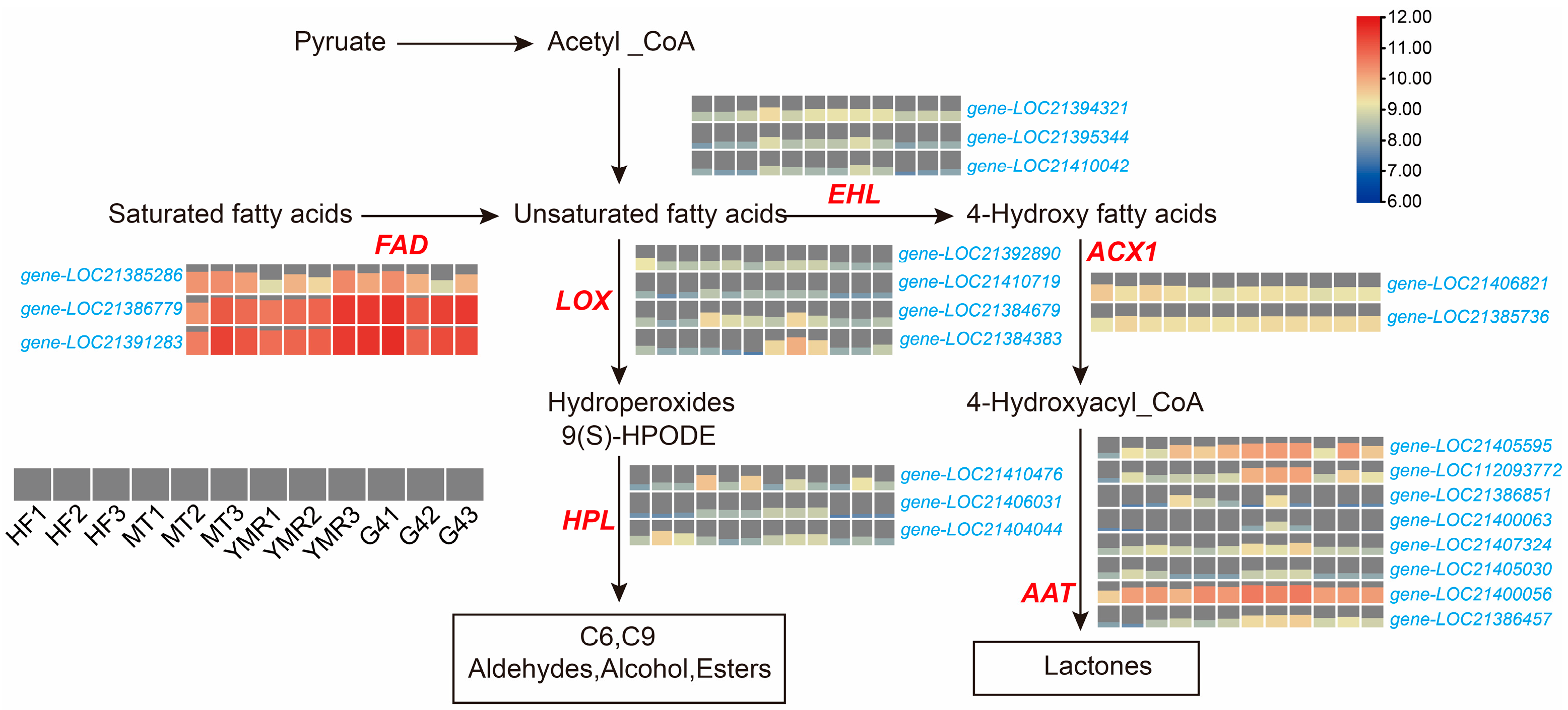 Pyruate

Acetyl _CoA

12.00
11.00
10.00
9.00
8.00
7.00
6.00

gene-LOC21394321
gene-LOC21395344
gene-LOC21410042

EHL

Saturated fatty acids

Unsaturated fatty acids

4-Hydroxy fatty acids

FAD

gene-LOC21385286
gene-LOC21386779
gene-LOC21391283

LOX

gene-LOC21392890
gene-LOC21410719
gene-LOC21384679
gene-LOC21384383

ACX1

gene-LOC21406821
gene-LOC21385736

Hydroperoxides
9(S)-HPODE

4-Hydroxyacyl_CoA

HF1 HF2 HF3 MT1 MT2 MT3 YMR1 YMR2 YMR3 G41 G42 G43

HPL

gene-LOC21410476
gene-LOC21406031
gene-LOC21404044

gene-LOC21405595
gene-LOC112093772
gene-LOC21386851
gene-LOC21400063
gene-LOC21407324
gene-LOC21405030
gene-LOC21400056
gene-LOC21386457

AAT

C6,C9
Aldehydes,Alcohol,Esters

Lactones